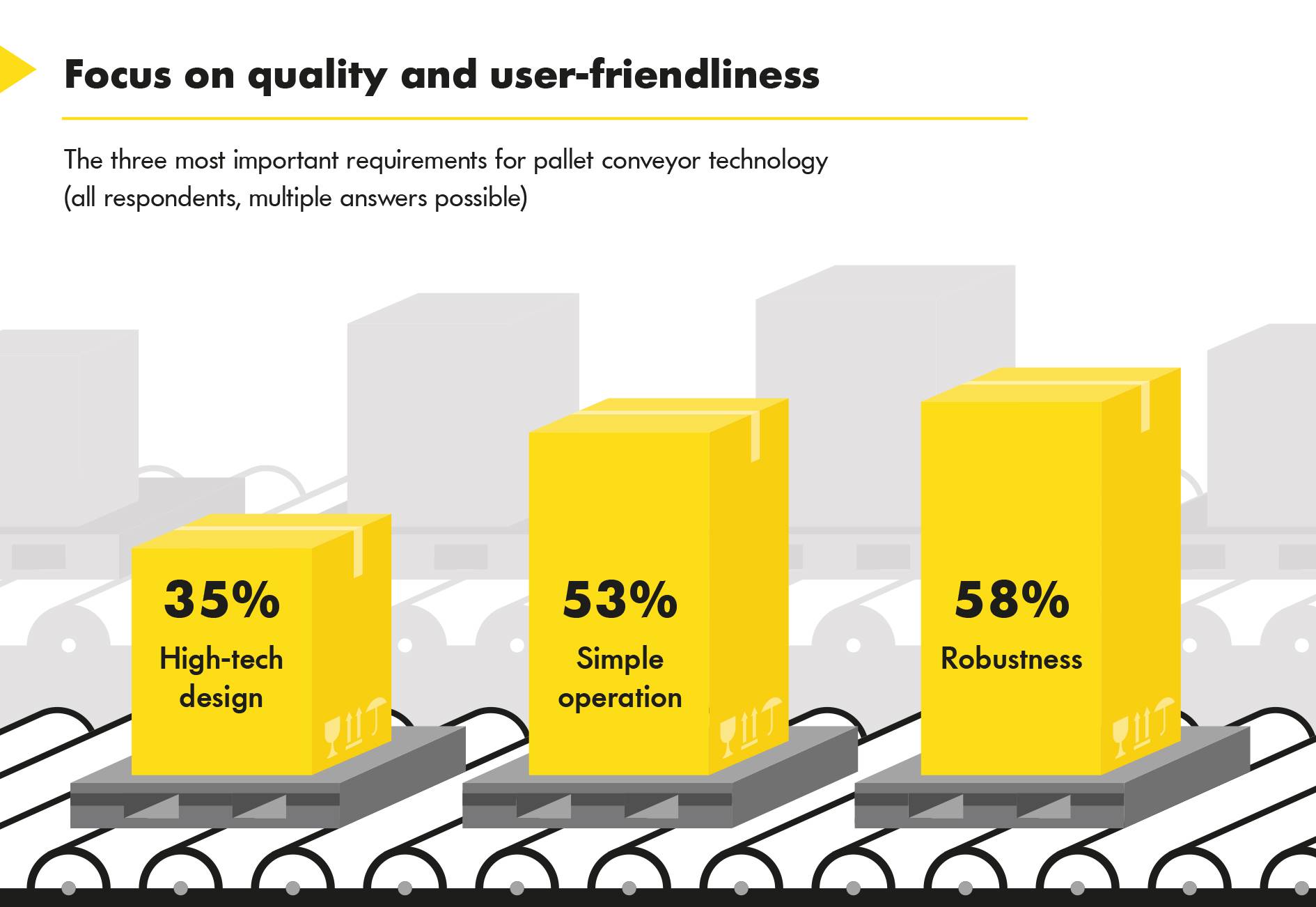 Focus on quality and user-friendliness

The three most important requirements for pallet conveyor technology (all respondents, multiple answers possible)

35%
High-tech design

53%
Simple operation

58%
Robustness